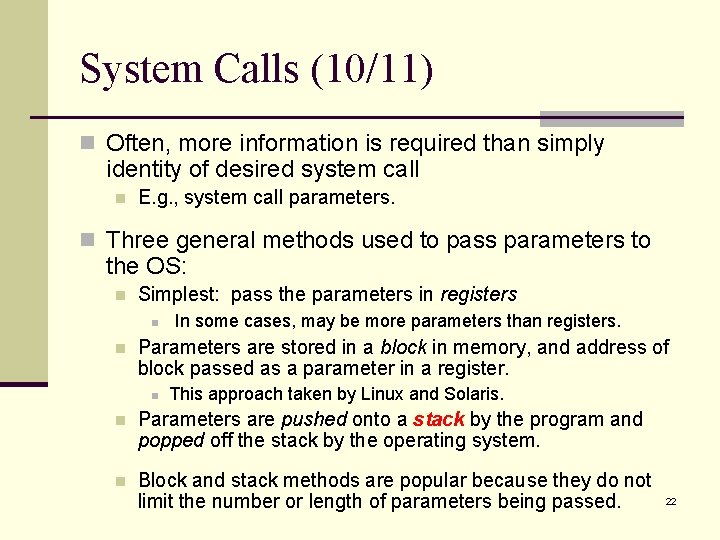 System Calls (10/11)

Often, more information is required than simply identity of desired system call

E.g., system call parameters.

Three general methods used to pass parameters to the OS:

Simplest: pass the parameters in registers

In some cases, may be more parameters than registers.

Parameters are stored in a block in memory, and address of block passed as a parameter in a register.

This approach taken by Linux and Solaris.

Parameters are pushed onto a stack by the program and popped off the stack by the operating system.

Block and stack methods are popular because they do not limit the number or length of parameters being passed.

22